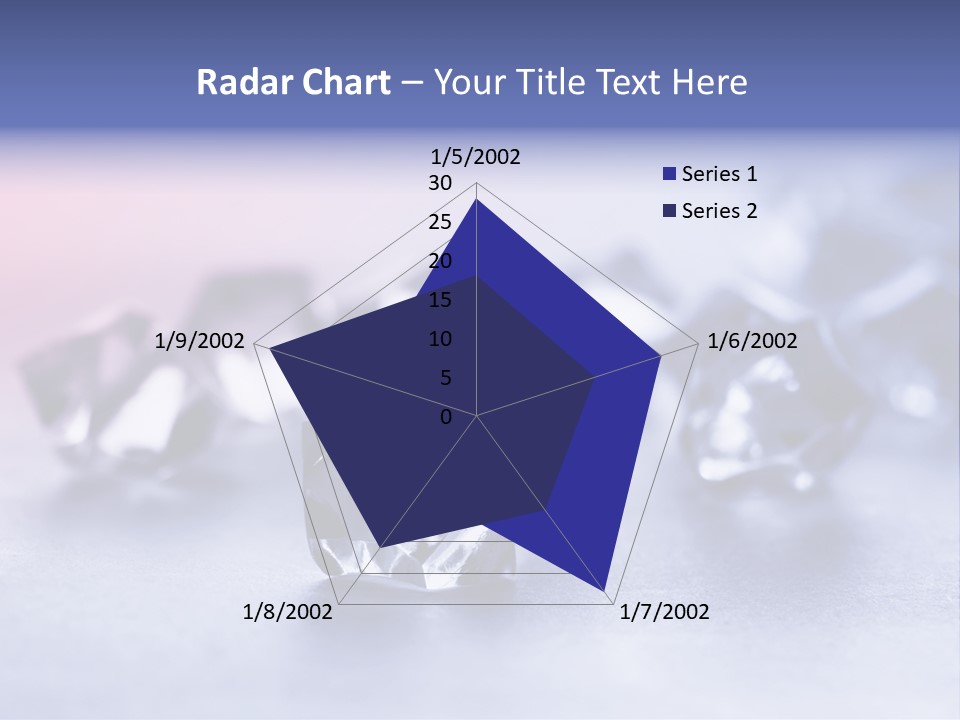 Radar Chart – Your Title Text Here

1/5/2002
30
25
20
15
10
5
0
1/6/2002
1/7/2002
1/8/2002
1/9/2002

Series 1
Series 2